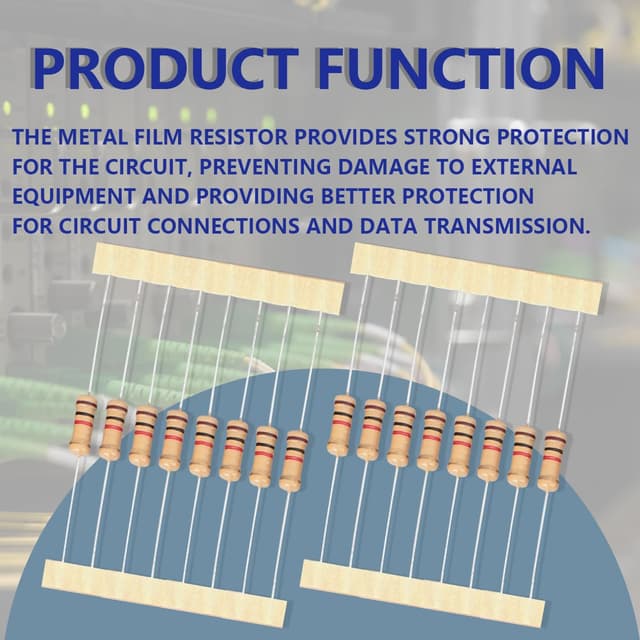 PRODUCT FUNCTION

THE METAL FILM RESISTOR PROVIDES STRONG PROTECTION FOR THE CIRCUIT, PREVENTING DAMAGE TO EXTERNAL EQUIPMENT AND PROVIDING BETTER PROTECTION FOR CIRCUIT CONNECTIONS AND DATA TRANSMISSION.